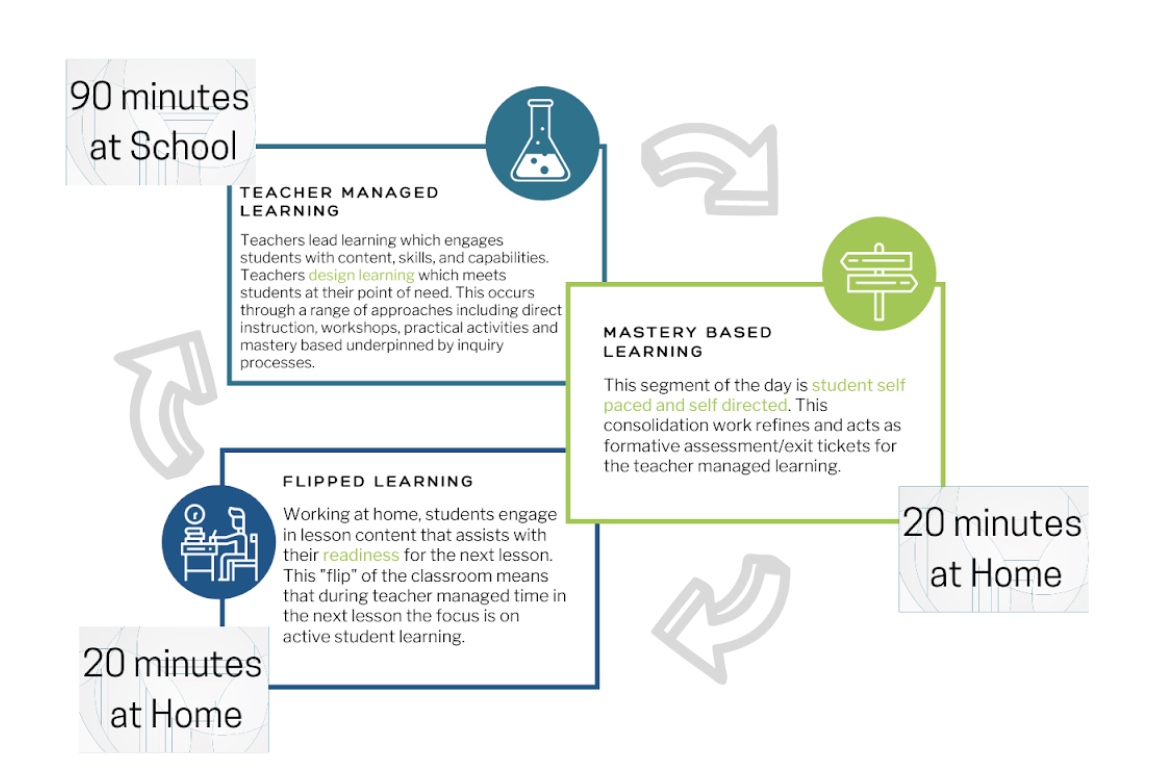 90 minutes at School

TEACHER MANAGED LEARNING

Teachers lead learning which engages students with content, skills, and capabilities. Teachers design learning which meets students at their point of need. This occurs through a range of approaches including direct instruction, workshops, practical activities and mastery based underpinned by inquiry processes.

MASTERY BASED LEARNING

This segment of the day is student self paced and self directed. This consolidation work refines and acts as formative assessment/exit tickets for the teacher managed learning.

20 minutes at Home

FLIPPED LEARNING

Working at home, students engage in lesson content that assists with their readiness for the next lesson. This "flip" of the classroom means that during teacher managed time in the next lesson the focus is on active student learning.

20 minutes at Home